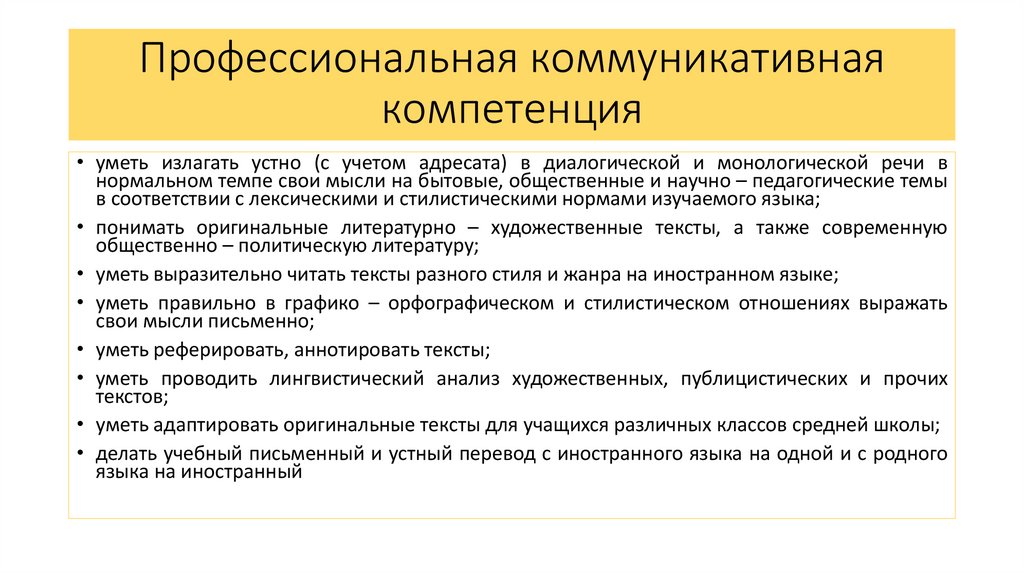 Профессиональная коммуникативная компетенция

• уметь излагать устно (с учетом адресата) в диалогической и монологической речи в нормальном темпе свои мысли на бытовые, общественные и научно – педагогические темы в соответствии с лексическими и стилистическими нормами изучаемого языка;

• понимать оригинальные литературно – художественные тексты, а также современную общественно – политическую литературу;

• уметь выразительно читать тексты разного стиля и жанра на иностранном языке;

• уметь правильно в графико – орфографическом и стилистическом отношениях выражать свои мысли письменно;

• уметь реферировать, аннотировать тексты;

• уметь проводить лингвистический анализ художественных, публицистических и прочих текстов;

• уметь адаптировать оригинальные тексты для учащихся различных классов средней школы;

• делать учебный письменный и устный перевод с иностранного языка на одной и с родного языка на иностранный